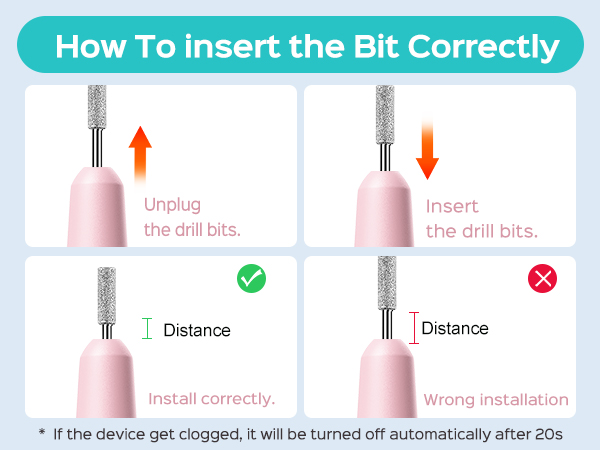 How To insert the Bit Correctly

Unplug the drill bits.

Insert the drill bits.

Distance

Install correctly.

Distance

Wrong installation

* If the device get clogged, it will be turned off automatically after 20s